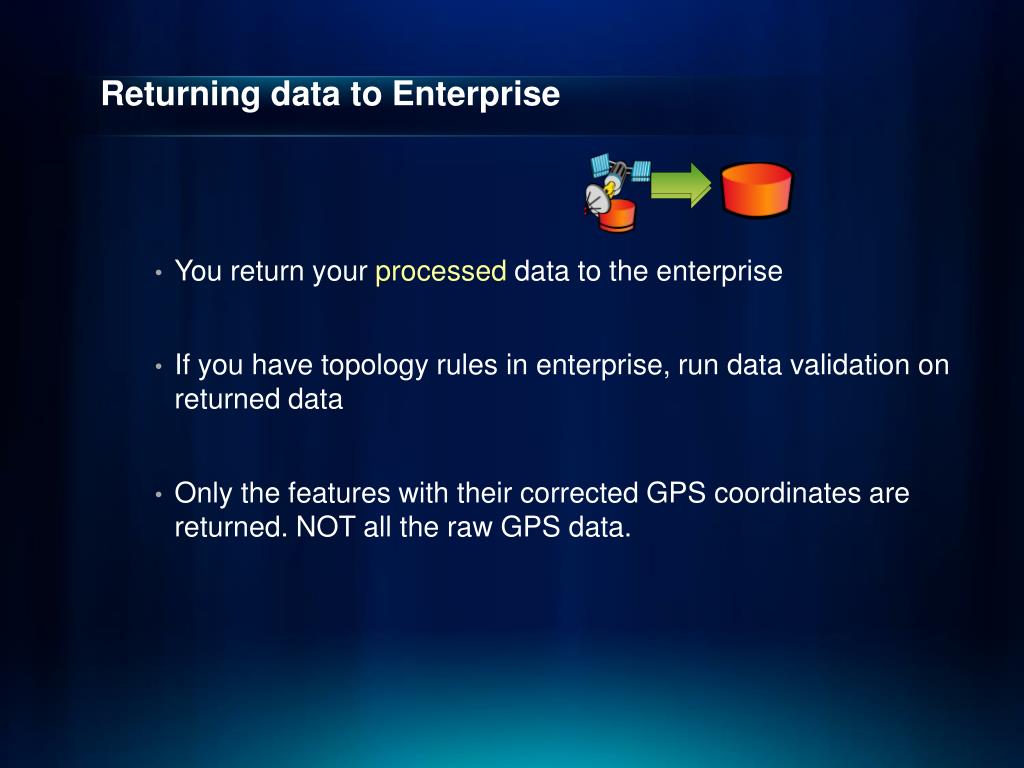 Returning data to Enterprise

• You return your processed data to the enterprise

• If you have topology rules in enterprise, run data validation on returned data

• Only the features with their corrected GPS coordinates are returned. NOT all the raw GPS data.